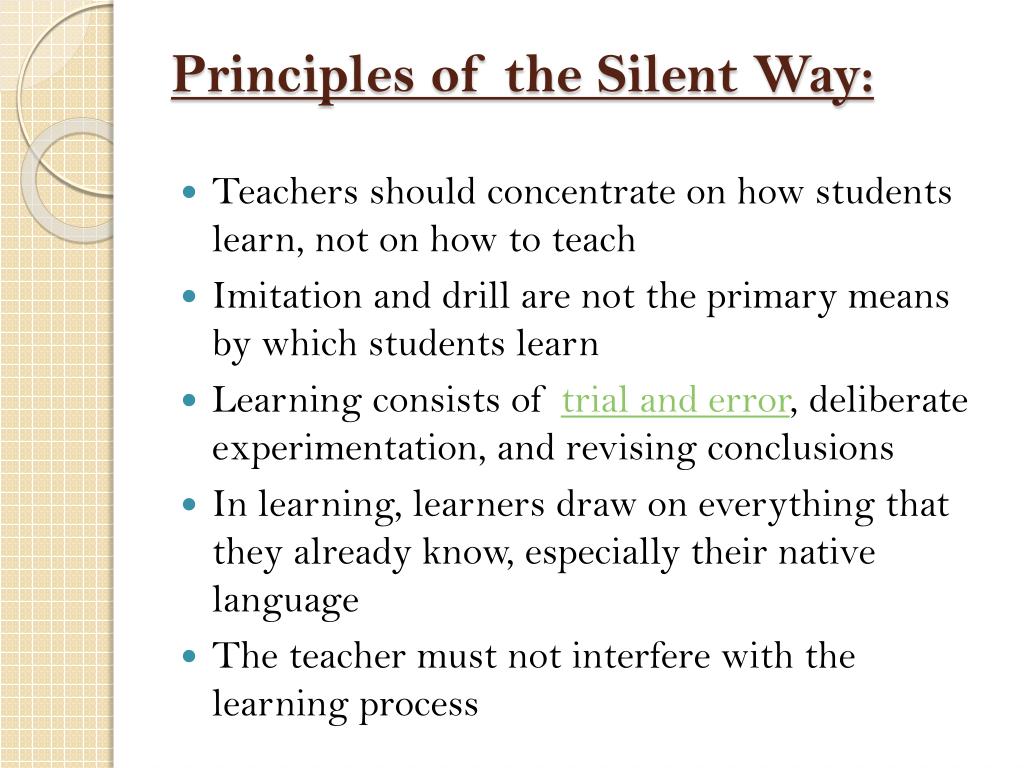 Principles of the Silent Way:

- Teachers should concentrate on how students learn, not on how to teach
- Imitation and drill are not the primary means by which students learn
- Learning consists of trial and error, deliberate experimentation, and revising conclusions
- In learning, learners draw on everything that they already know, especially their native language
- The teacher must not interfere with the learning process